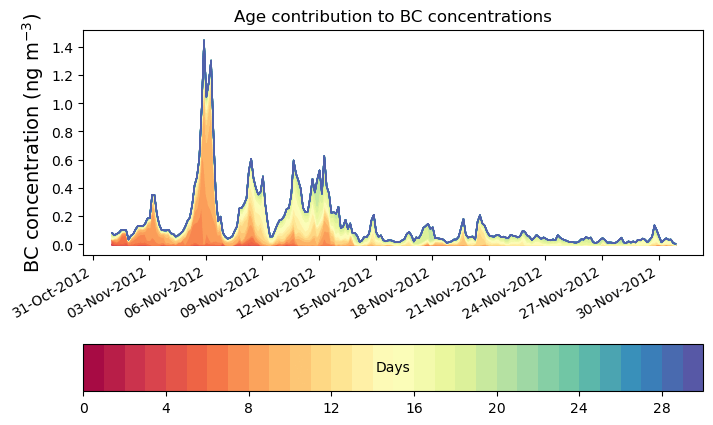 Age contribution to BC concentrations

BC concentration (ng m$^{-3}$)

1.4
1.2
1.0
0.8
0.6
0.4
0.2
0.0

31-Oct-2012
03-Nov-2012
06-Nov-2012
09-Nov-2012
12-Nov-2012
15-Nov-2012
18-Nov-2012
21-Nov-2012
24-Nov-2012
27-Nov-2012
30-Nov-2012

Days

0
4
8
12
16
20
24
28